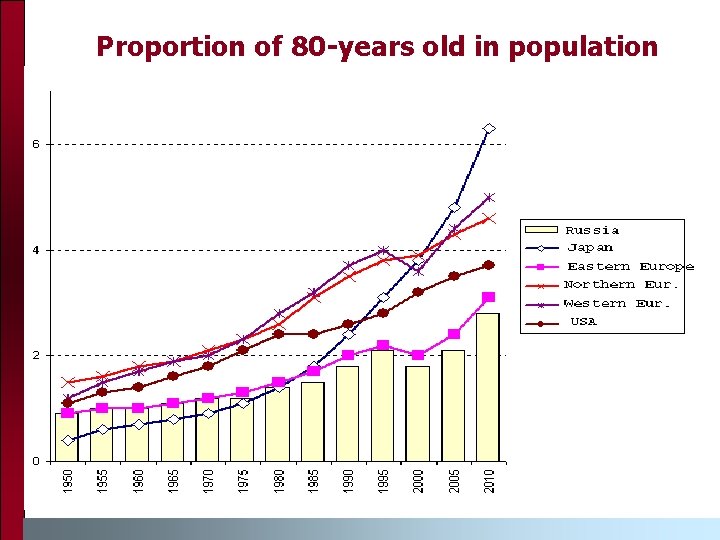 Proportion of 80-years old in population

6
4
2
0

1950
1955
1960
1965
1970
1975
1980
1985
1990
1995
2000
2005
2010

Russia
Japan
Eastern Europe
Northern Eur.
Western Eur.
USA